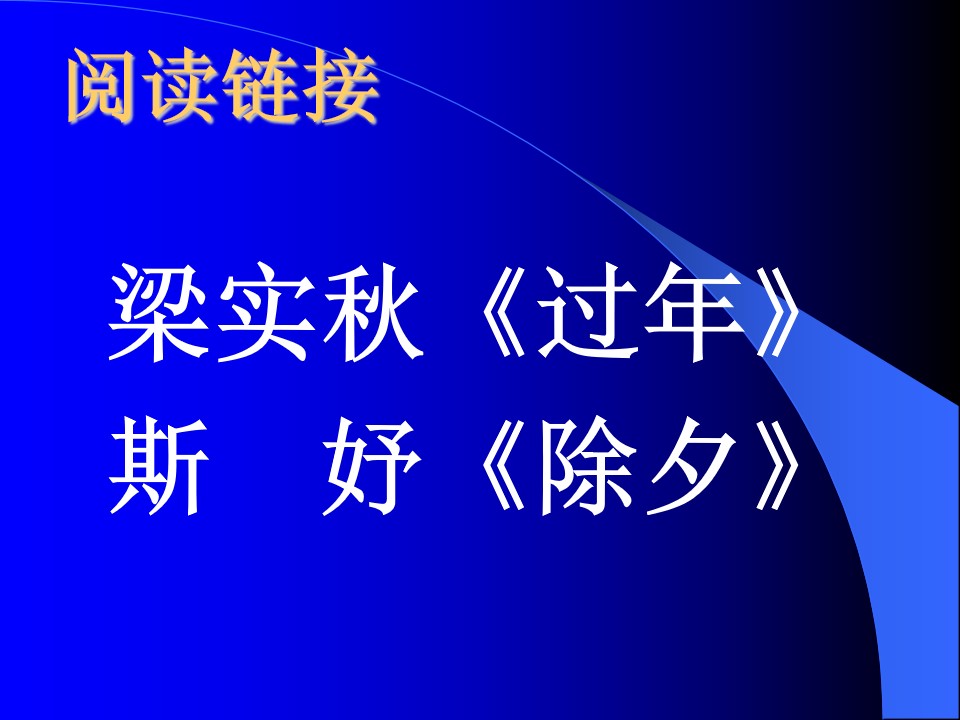 阅读链接

梁实秋《过年》
斯　妤《除夕》